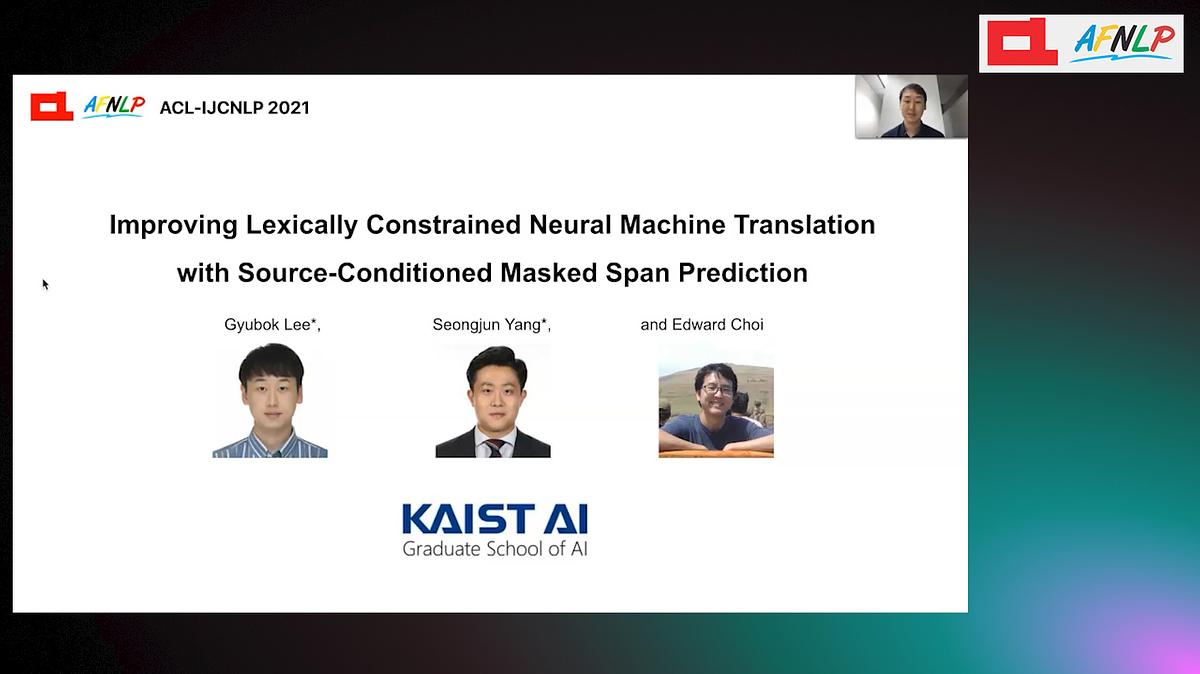 AFNLP

AFNLP ACL-IJCNLP 2021

Improving Lexically Constrained Neural Machine Translation with Source-Conditioned Masked Span Prediction

Gyubok Lee*, Seongjun Yang*, and Edward Choi

KAIST AI
Graduate School of AI